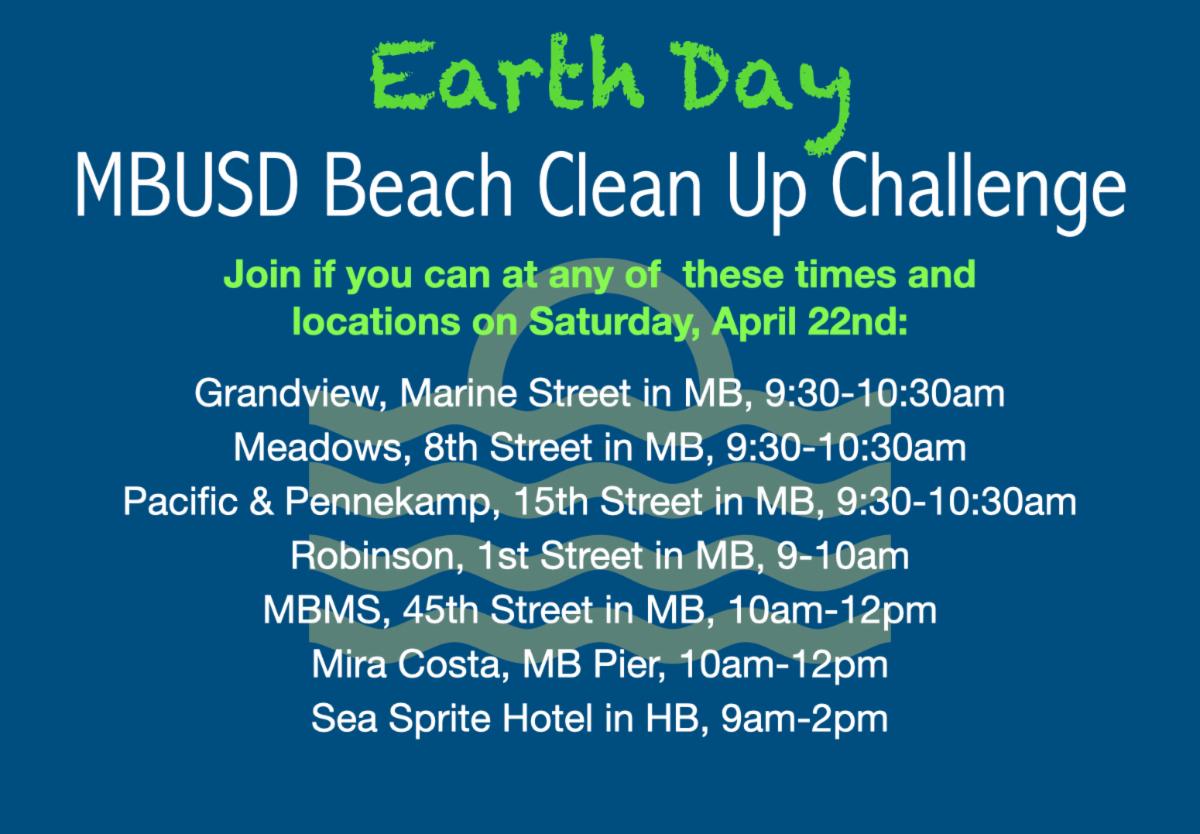 Earth Day

MBUSD Beach Clean Up Challenge

Join if you can at any of these times and locations on Saturday, April 22nd:

Grandview, Marine Street in MB, 9:30-10:30am
Meadows, 8th Street in MB, 9:30-10:30am
Pacific & Pennekamp, 15th Street in MB, 9:30-10:30am
Robinson, 1st Street in MB, 9-10am
MBMS, 45th Street in MB, 10am-12pm
Mira Costa, MB Pier, 10am-12pm
Sea Sprite Hotel in HB, 9am-2pm